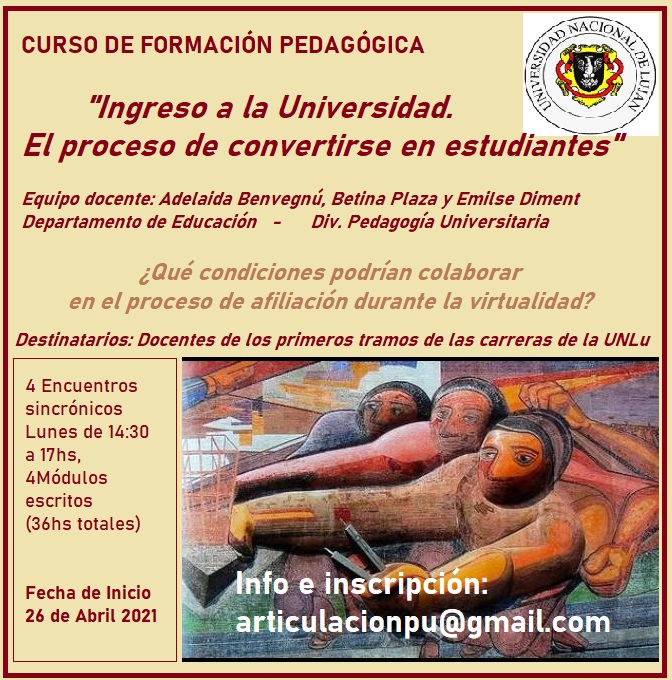 CURSO DE FORMACIÓN PEDAGÓGICA

UNIVERSIDAD NACIONAL DE LUJAN

"Ingreso a la Universidad.
El proceso de convertirse en estudiantes"

Equipo docente: Adelaida Benvegnú, Betina Plaza y Emilse Diment
Departamento de Educación - Div. Pedagogía Universitaria

¿Qué condiciones podrían colaborar en el proceso de afiliación durante la virtualidad?

Destinatarios: Docentes de los primeros tramos de las carreras de la UNLu

4 Encuentros sincrónicos Lunes de 14:30 a 17hs, 4Módulos escritos (36hs totales)

Fecha de Inicio
26 de Abril 2021

Info e inscripción:
articulacionpu@gmail.com